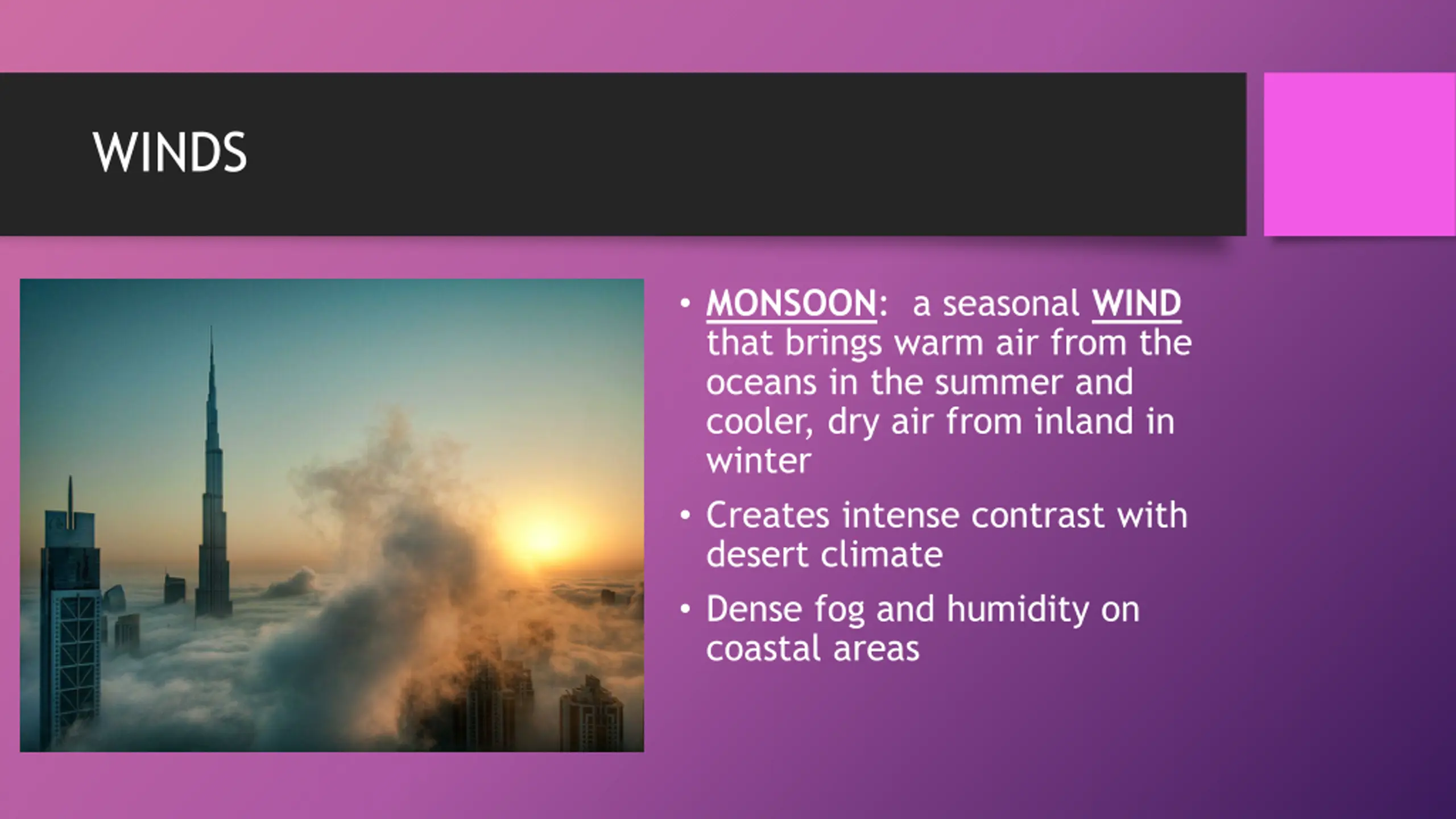 WINDS

• MONSOON: a seasonal WIND that brings warm air from the oceans in the summer and cooler, dry air from inland in winter

• Creates intense contrast with desert climate

• Dense fog and humidity on coastal areas